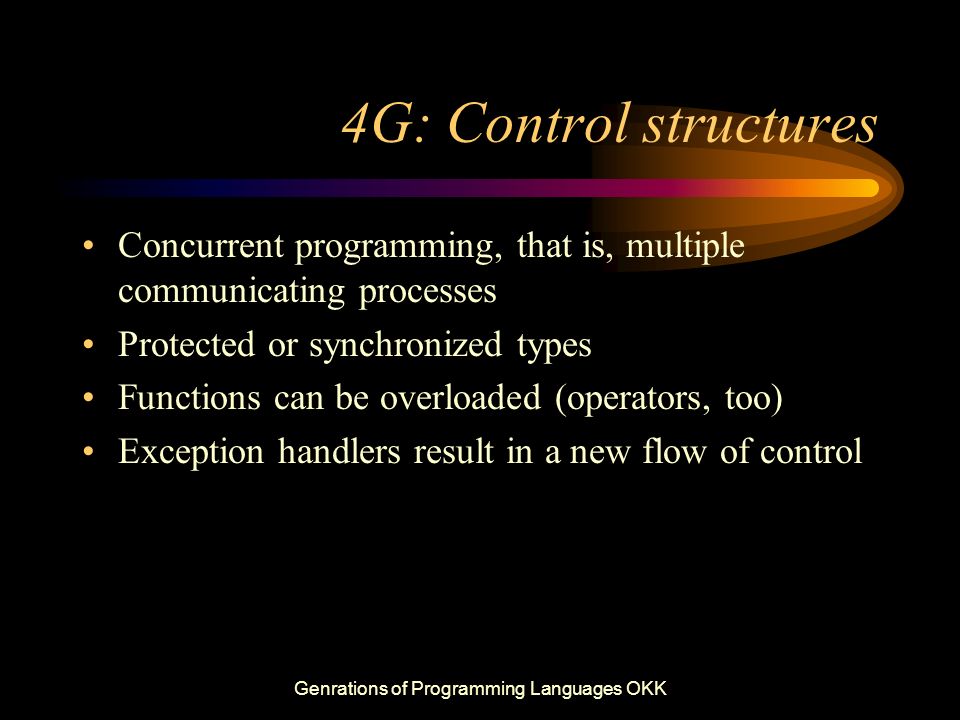 4G: Control structures

• Concurrent programming, that is, multiple communicating processes
• Protected or synchronized types
• Functions can be overloaded (operators, too)
• Exception handlers result in a new flow of control

Genrations of Programming Languages OKK